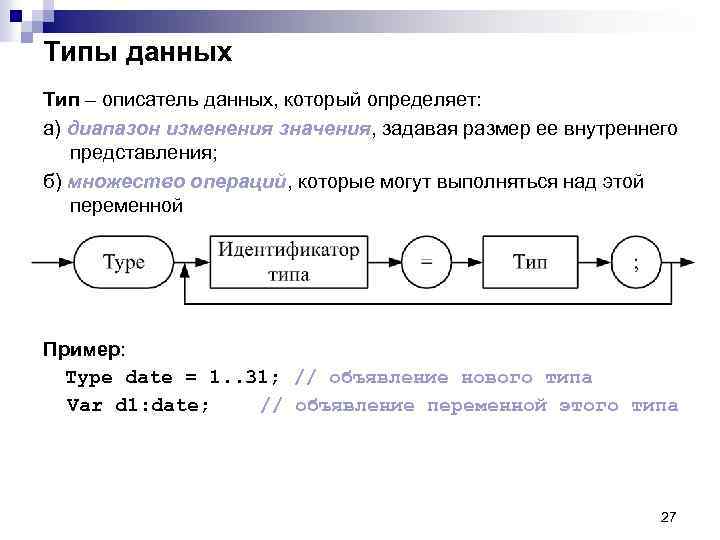 Типы данных

Тип – описатель данных, который определяет:

а) диапазон изменения значения, задавая размер ее внутреннего представления;

б) множество операций, которые могут выполняться над этой переменной

Type

Идентификатор типа

=

Тип

;

Пример:

Type date = 1..31; // объявление нового типа

Var d1:date; // объявление переменной этого типа

27